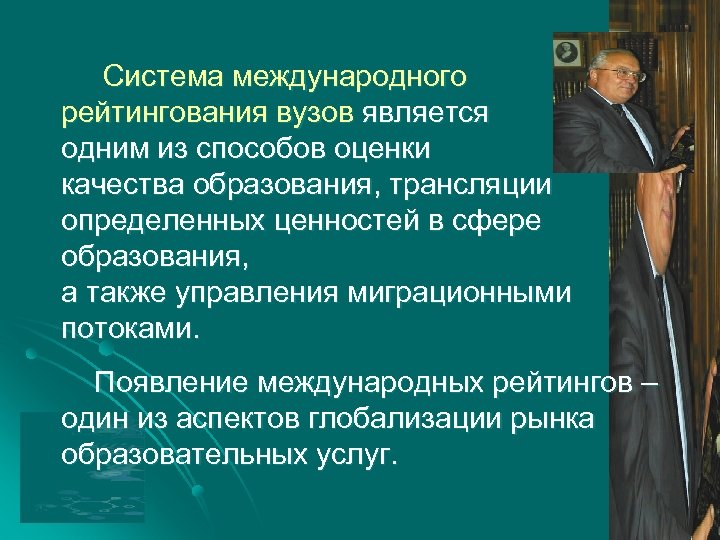 Система международного рейтингования вузов является одним из способов оценки качества образования, трансляции определенных ценностей в сфере образования,
а также управления миграционными потоками.

Появление международных рейтингов – один из аспектов глобализации рынка образовательных услуг.